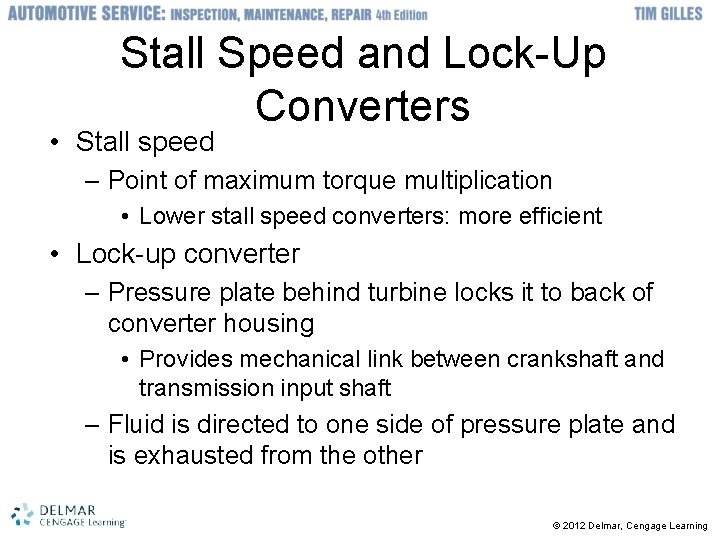 AUTOMOTIVE SERVICE: INSPECTION, MAINTENANCE, REPAIR 4th Edition TIM GILLES

Stall Speed and Lock-Up Converters

• Stall speed
– Point of maximum torque multiplication
• Lower stall speed converters: more efficient
• Lock-up converter
– Pressure plate behind turbine locks it to back of converter housing
• Provides mechanical link between crankshaft and transmission input shaft
– Fluid is directed to one side of pressure plate and is exhausted from the other

DELMAR CENGAGE Learning

© 2012 Delmar, Cengage Learning